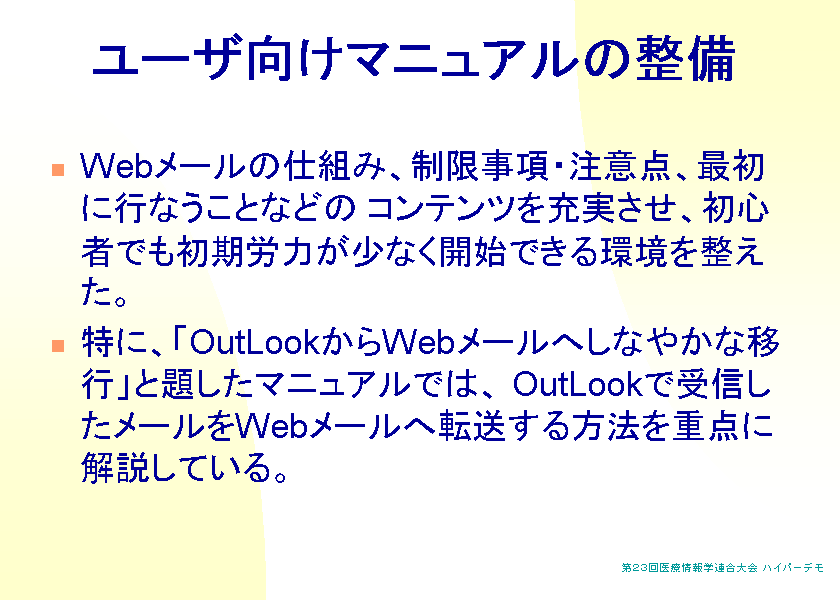 ユーザ向けマニュアルの整備

Webメールの仕組み、制限事項・注意点、最初に行なうことなどの コンテンツを充実させ、初心者でも初期労力が少なく開始できる環境を整えた。

特に、「OutLookからWebメールへしなやかな移行」と題したマニュアルでは、OutLookで受信したメールをWebメールへ転送する方法を重点に解説している。

第23回医療情報学連合大会 ハイパーデモ